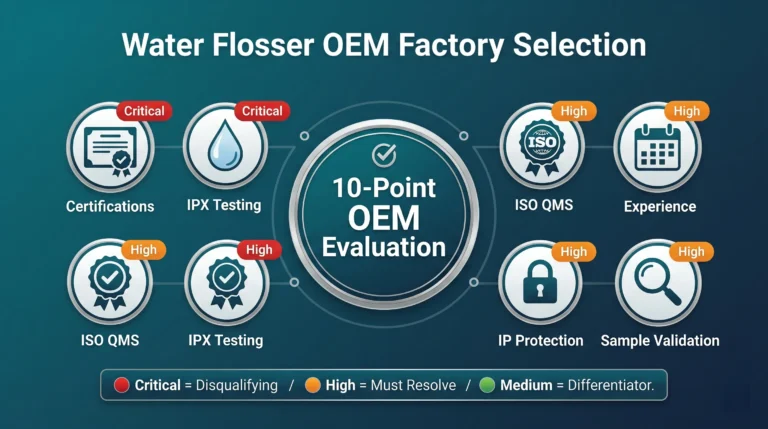 Water Flosser OEM Factory Selection

Critical
Certifications

Critical
IPX Testing

High
ISO QMS

High
IPX Testing

10-Point OEM Evaluation

High
ISO
ISO QMS

High
Experience

High
IP Protection

High
Sample Validation

Critical = Disqualifying / High = Must Resolve / Medium = Differentiator.